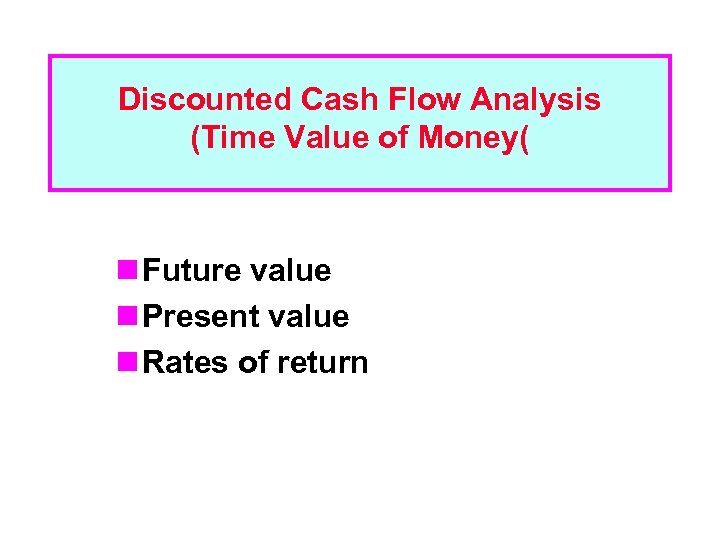 Discounted Cash Flow Analysis
(Time Value of Money(

Future value
Present value
Rates of return